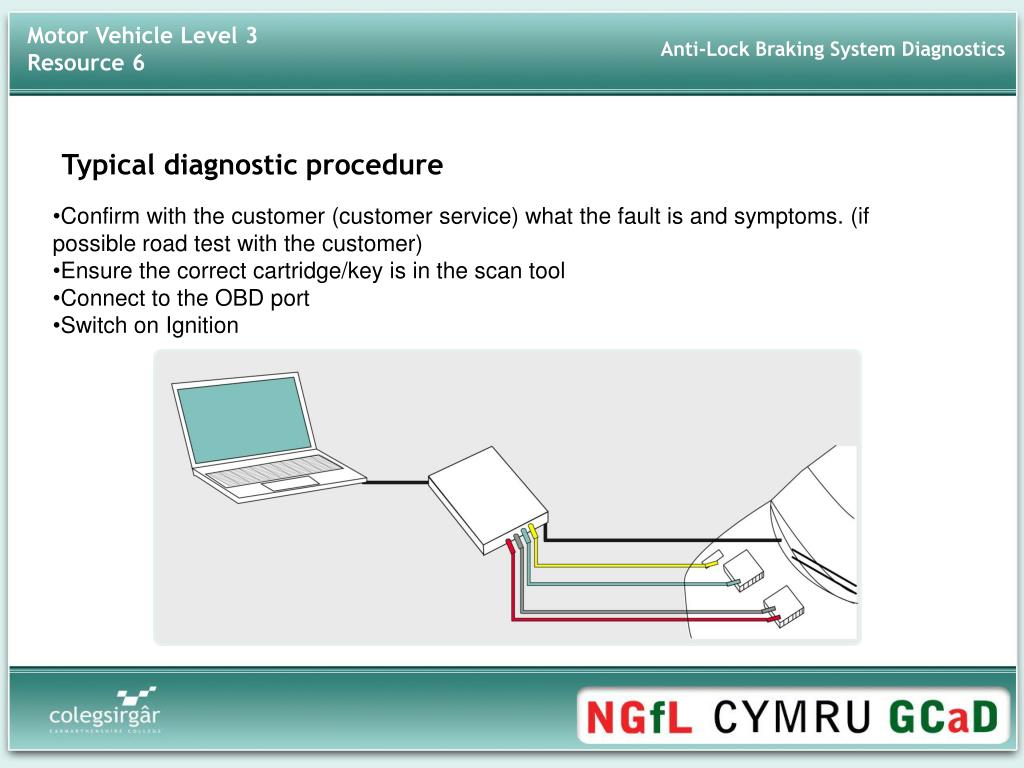 Motor Vehicle Level 3
Resource 6

Anti-Lock Braking System Diagnostics

Typical diagnostic procedure

•Confirm with the customer (customer service) what the fault is and symptoms. (if possible road test with the customer)
•Ensure the correct cartridge/key is in the scan tool
•Connect to the OBD port
•Switch on Ignition

colegsirgâr
CARMARTHENSHIRE COLLEGE

NGfL CYMRU GCaD